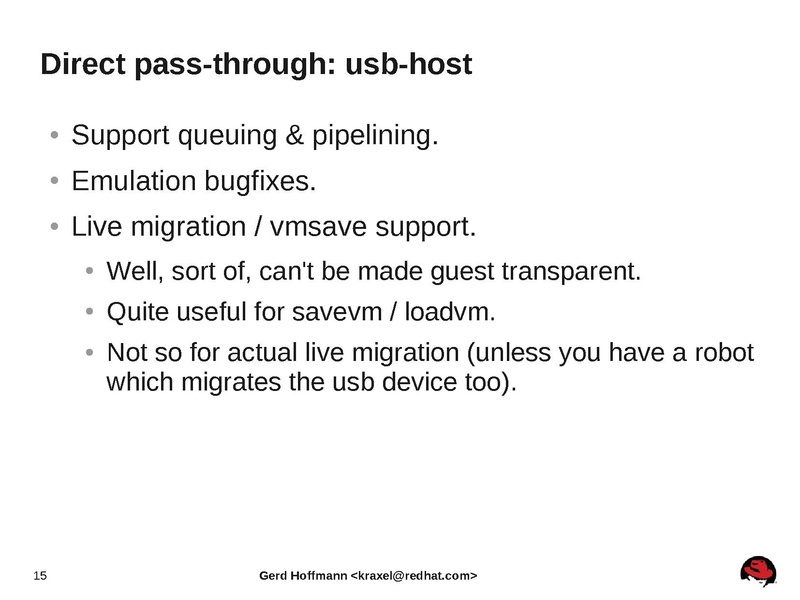 Direct pass-through: usb-host

• Support queuing & pipelining.

• Emulation bugfixes.

• Live migration / vmsave support.

• Well, sort of, can't be made guest transparent.

• Quite useful for savevm / loadvm.

• Not so for actual live migration (unless you have a robot which migrates the usb device too).

15

Gerd Hoffmann <kraxel@redhat.com>